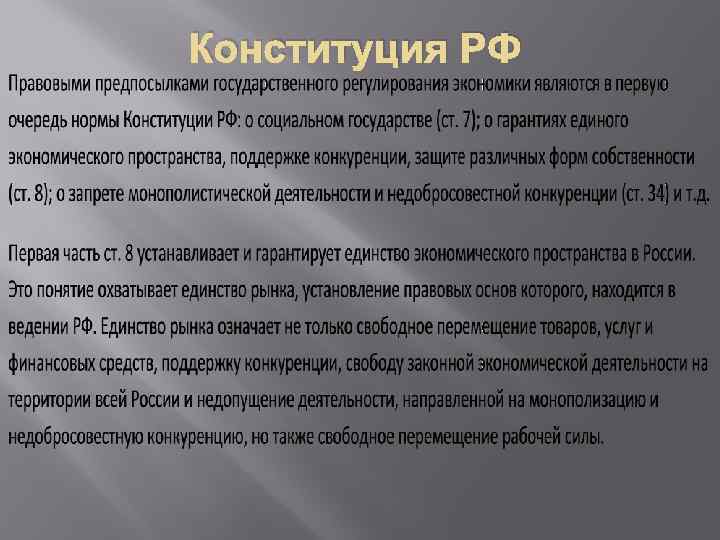 Конституция РФ

Правовыми предпосылками государственного регулирования экономики являются в первую очередь нормы Конституции РФ: о социальном государстве (ст. 7); о гарантиях единого экономического пространства, поддержке конкуренции, защите различных форм собственности (ст. 8); о запрете монополистической деятельности и недобросовестной конкуренции (ст. 34) и т.д.

Первая часть ст. 8 устанавливает и гарантирует единство экономического пространства в России. Это понятие охватывает единство рынка, установление правовых основ которого, находится в ведении РФ. Единство рынка означает не только свободное перемещение товаров, услуг и финансовых средств, поддержку конкуренции, свободу законной экономической деятельности на территории всей России и недопущение деятельности, направленной на монополизацию и недобросовестную конкуренцию, но также свободное перемещение рабочей силы.